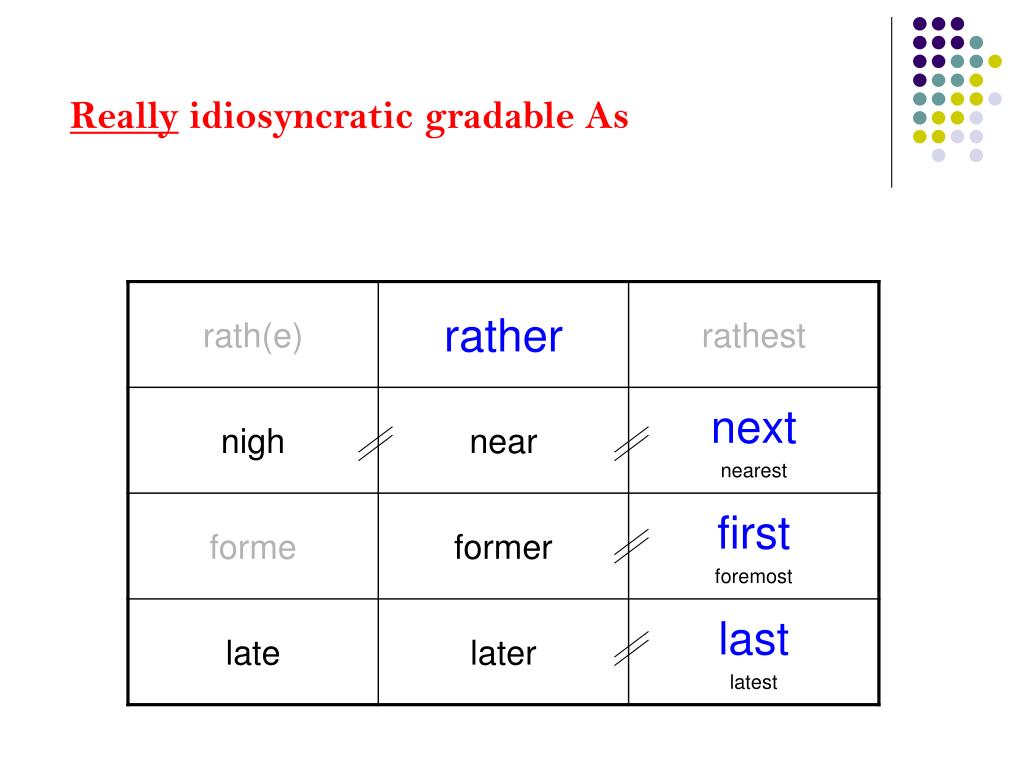 Really idiosyncratic gradable As

| rath(e) | rather | rathest |
|---|---|---|
| nigh | near | next nearest |
| forme | former | first foremost |
| late | later | last latest |